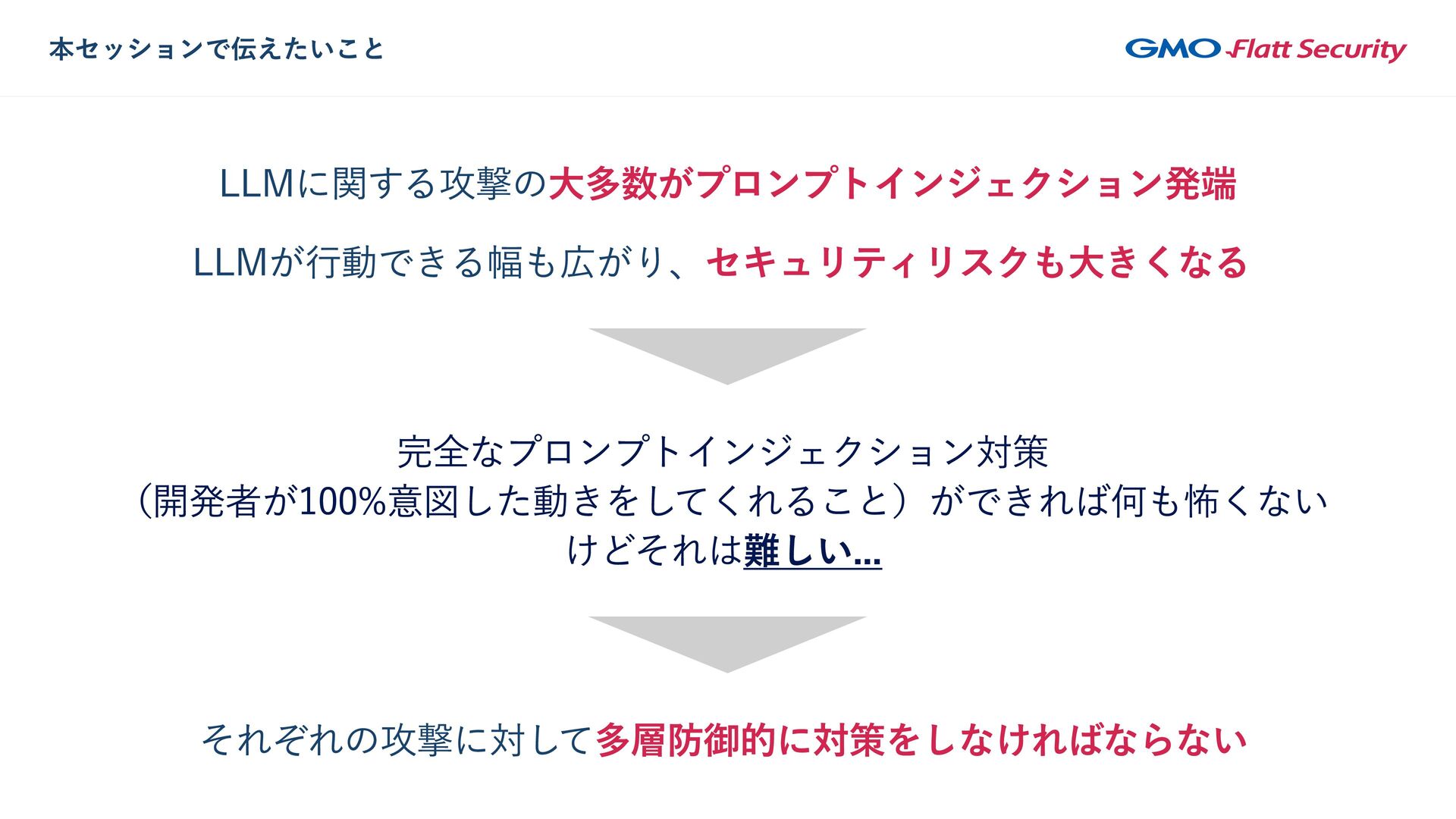 本セッションで伝えたいこと

GMO Flatt Security

LLMに関する攻撃の大多数がプロンプトインジェクション発端

LLMが行動できる幅も広がり、セキュリティリスクも大きくなる

完全なプロンプトインジェクション対策
（開発者が100%意図した動きをしてくれること）ができれば何も怖くない
けどそれは難しい…

それぞれの攻撃に対して多層防御的に対策をしなければならない